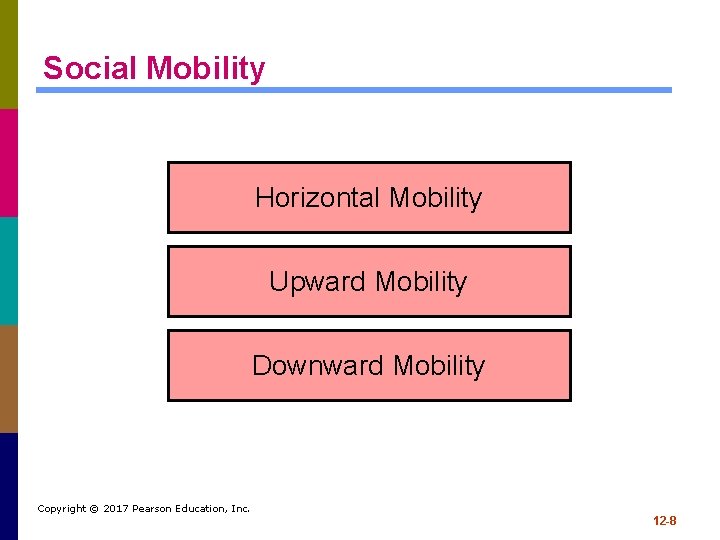 Social Mobility

Horizontal Mobility

Upward Mobility

Downward Mobility

Copyright © 2017 Pearson Education, Inc.

12-8